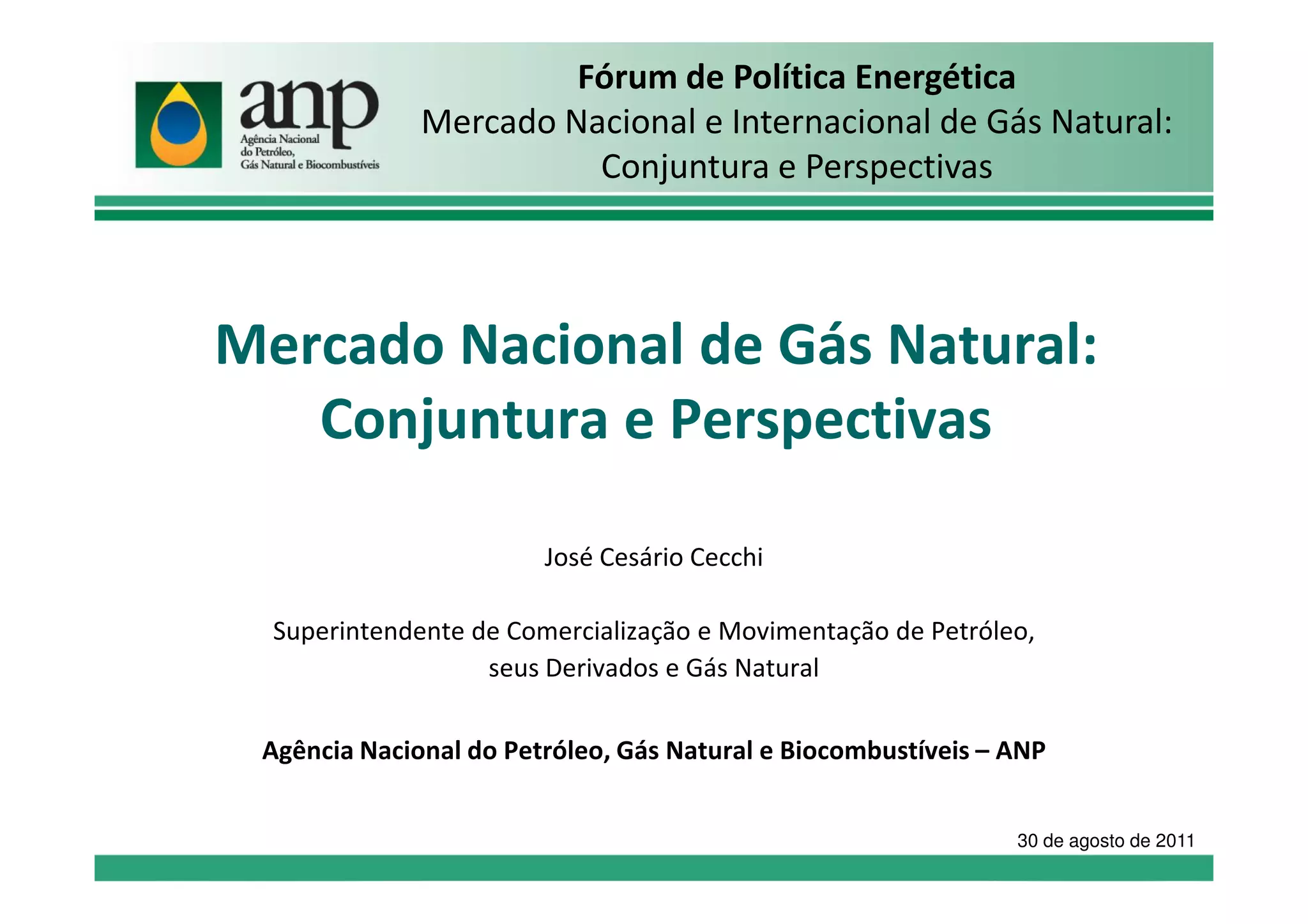 anp
Agência Nacional
do Petróleo,
Gás Natural e Biocombustíveis

Fórum de Política Energética
Mercado Nacional e Internacional de Gás Natural: Conjuntura e Perspectivas

Mercado Nacional de Gás Natural: Conjuntura e Perspectivas

José Cesário Cecchi

Superintendente de Comercialização e Movimentação de Petróleo, seus Derivados e Gás Natural

Agência Nacional do Petróleo, Gás Natural e Biocombustíveis – ANP

30 de agosto de 2011